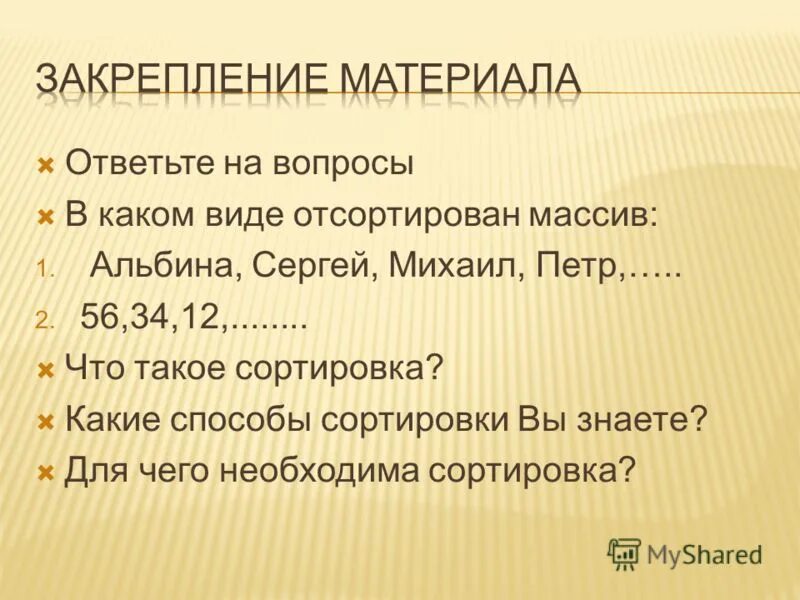 ЗАКРЕПЛЕНИЕ МАТЕРИАЛА

Ответьте на вопросы

В каком виде отсортирован массив:

1. Альбина, Сергей, Михаил, Петр,…..

2. 56,34,12,........

Что такое сортировка?

Какие способы сортировки Вы знаете?

Для чего необходима сортировка?

MyShared